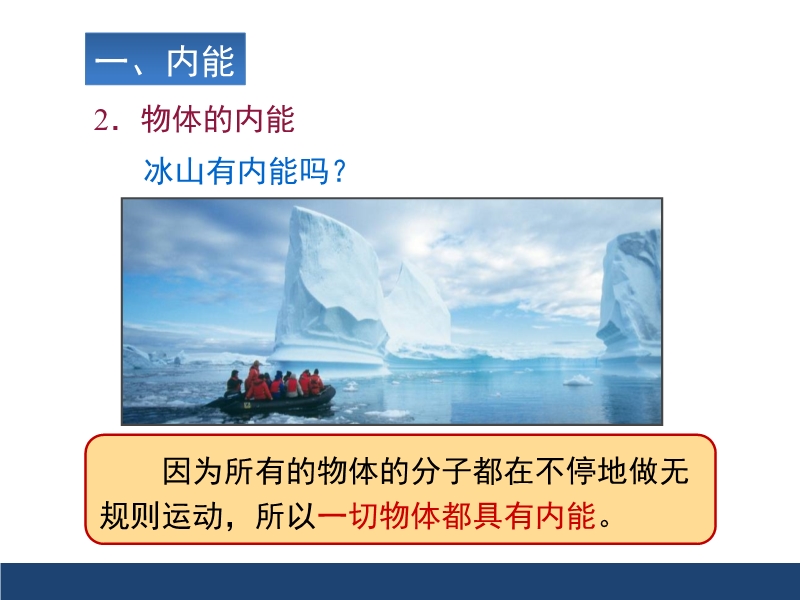 一、内能

2．物体的内能

冰山有内能吗？

因为所有的物体的分子都在不停地做无规则运动，所以一切物体都具有内能。